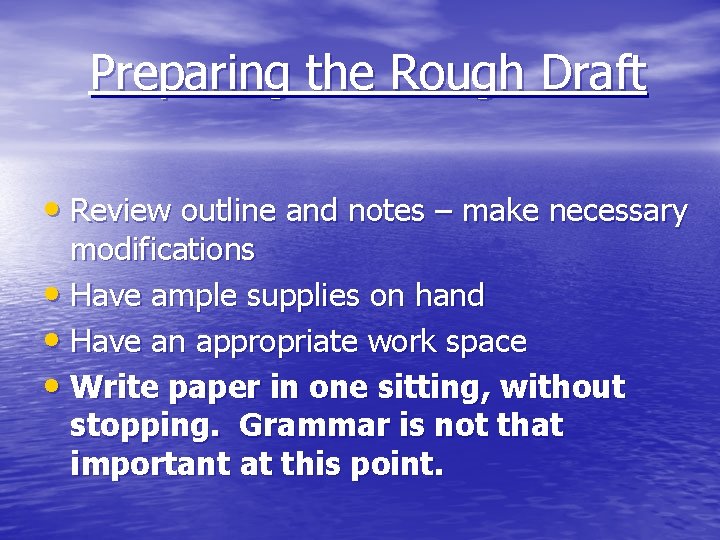 Preparing the Rough Draft

• Review outline and notes – make necessary modifications
• Have ample supplies on hand
• Have an appropriate work space
• Write paper in one sitting, without stopping. Grammar is not that important at this point.